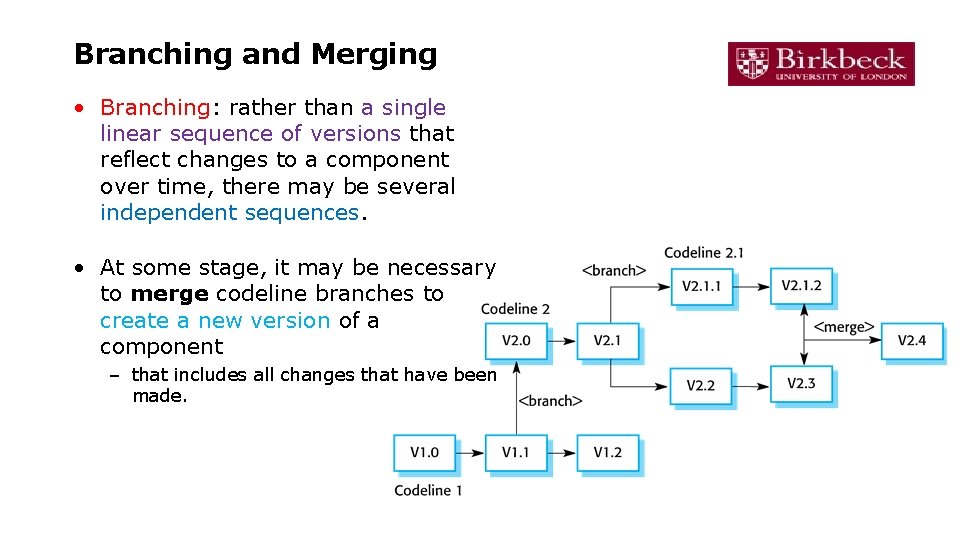 Branching and Merging

Birkbeck
UNIVERSITY OF LONDON

• Branching: rather than a single linear sequence of versions that reflect changes to a component over time, there may be several independent sequences.

• At some stage, it may be necessary to **merge** codeline branches to create a new version of a component
– that includes all changes that have been made.

Codeline 2.1
<branch>
V2.1.1
V2.1.2
Codeline 2
V2.0
V2.1
<merge>
V2.4
V2.2
V2.3
<branch>
V1.0
V1.1
V1.2
Codeline 1